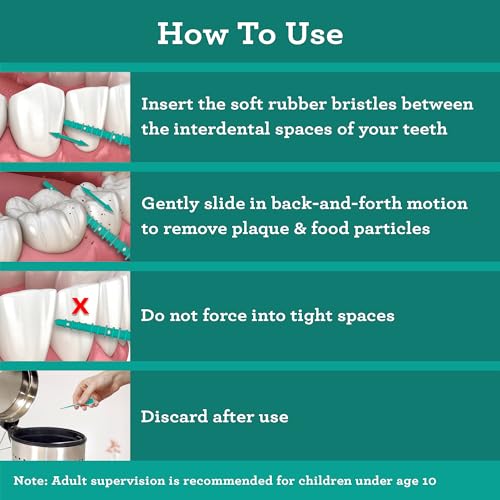 How To Use

Insert the soft rubber bristles between the interdental spaces of your teeth

Gently slide in back-and-forth motion to remove plaque & food particles

X

Do not force into tight spaces

Discard after use

Note: Adult supervision is recommended for children under age 10